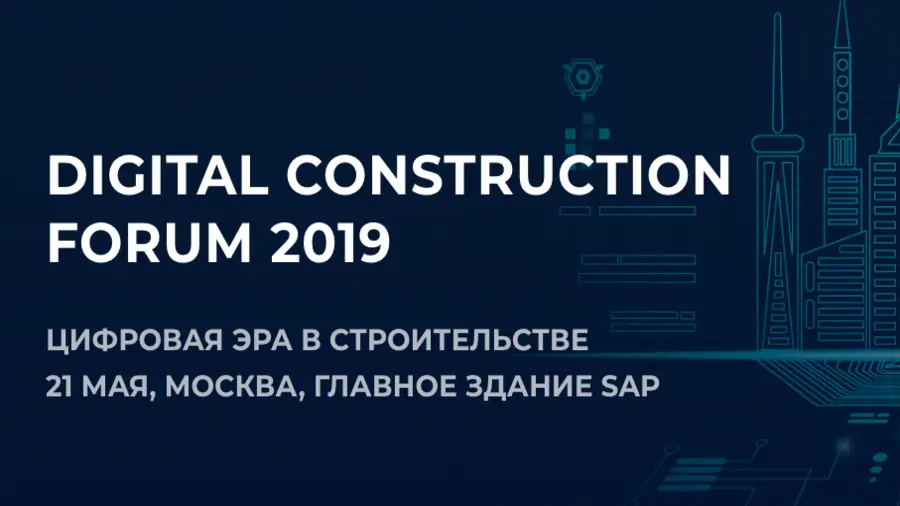 DIGITAL CONSTRUCTION FORUM 2019

ЦИФРОВАЯ ЭРА В СТРОИТЕЛЬСТВЕ
21 МАЯ, МОСКВА, ГЛАВНОЕ ЗДАНИЕ SAP